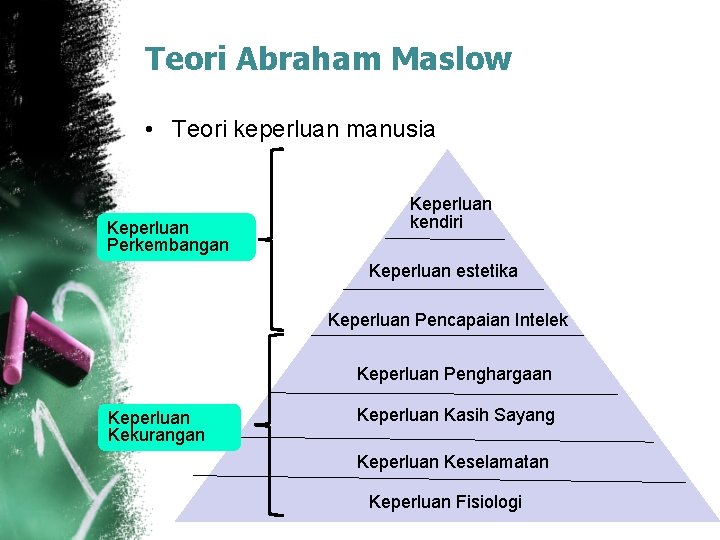 Teori Abraham Maslow

• Teori keperluan manusia

Keperluan Perkembangan

Keperluan Kekurangan

Keperluan kendiri

Keperluan estetika

Keperluan Pencapaian Intelek

Keperluan Penghargaan

Keperluan Kasih Sayang

Keperluan Keselamatan

Keperluan Fisiologi